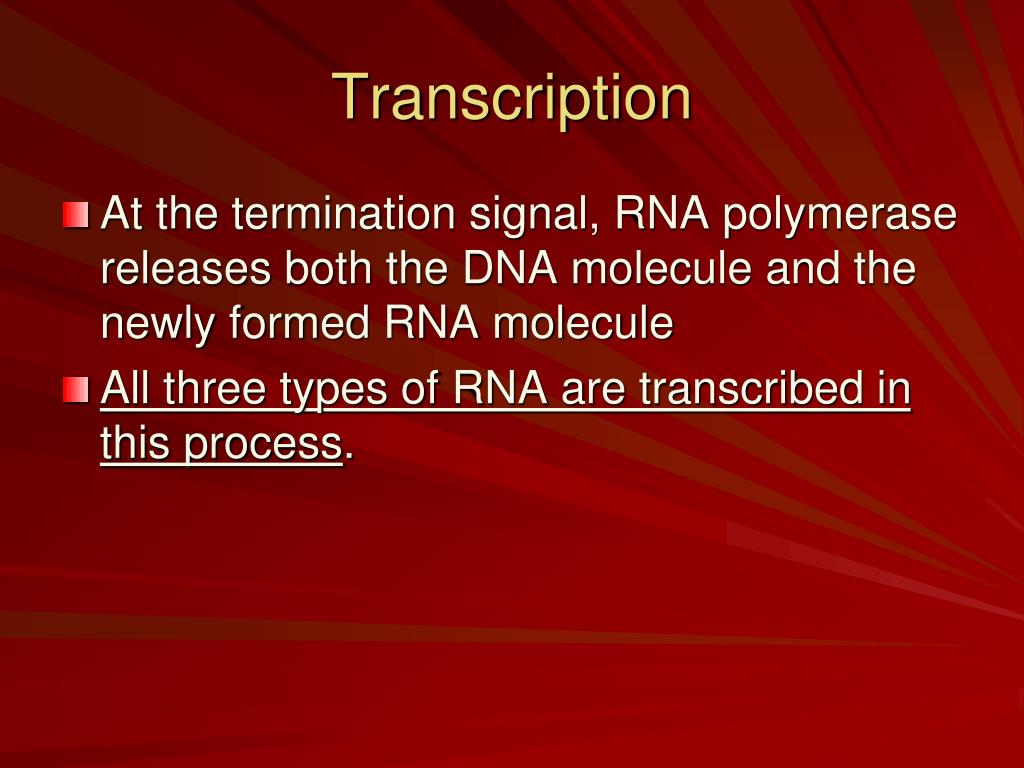 Transcription

At the termination signal, RNA polymerase releases both the DNA molecule and the newly formed RNA molecule

All three types of RNA are transcribed in this process.